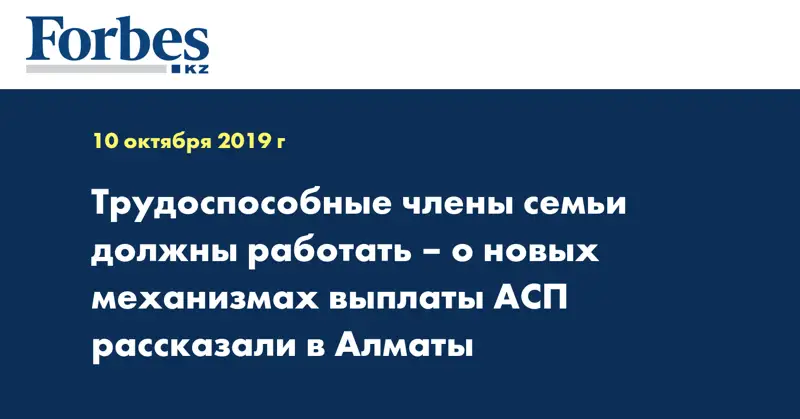 Forbes
KZ

10 октября 2019 г

Трудоспособные члены семьи должны работать – о новых механизмах выплаты АСП рассказали в Алматы